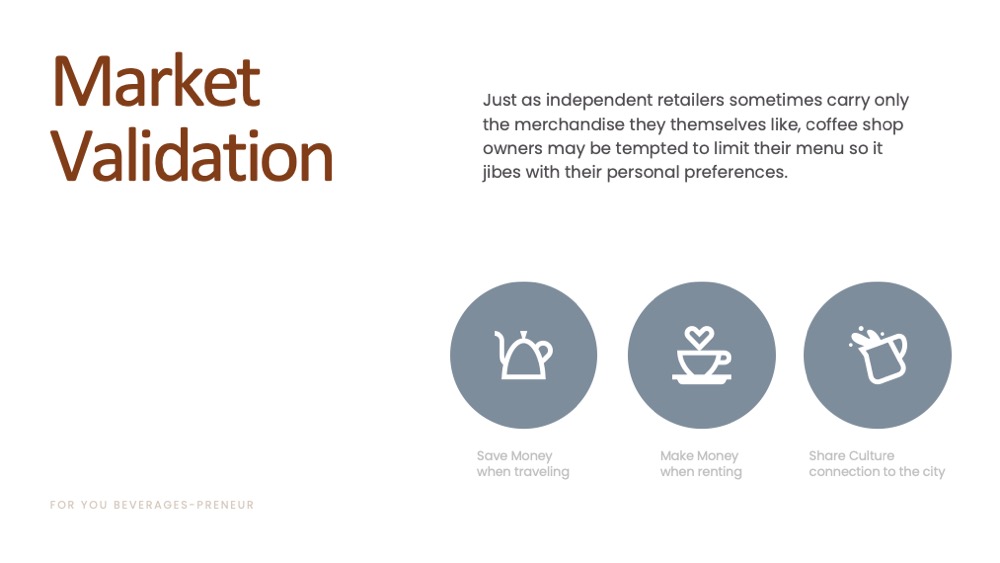 Market Validation

Just as independent retailers sometimes carry only the merchandise they themselves like, coffee shop owners may be tempted to limit their menu so it jibes with their personal preferences.

Save Money when traveling

Make Money when renting

Share Culture connection to the city

FOR YOU BEVERAGES-PRENEUR